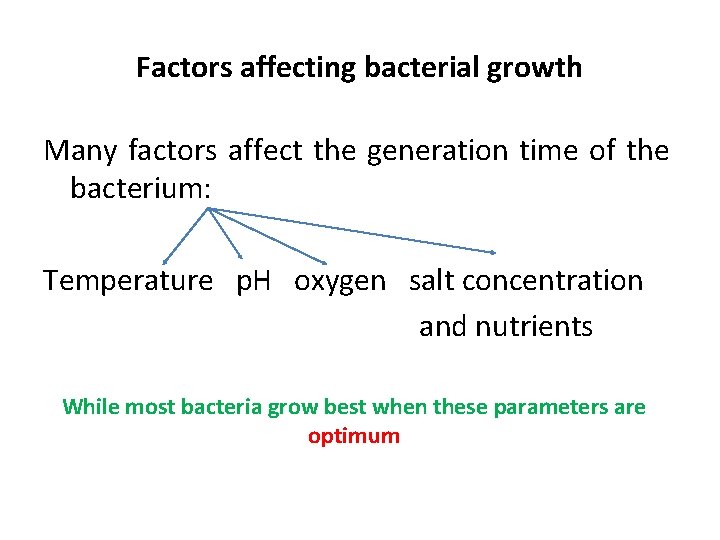 Factors affecting bacterial growth

Many factors affect the generation time of the bacterium:

Temperature pH oxygen salt concentration and nutrients

While most bacteria grow best when these parameters are optimum